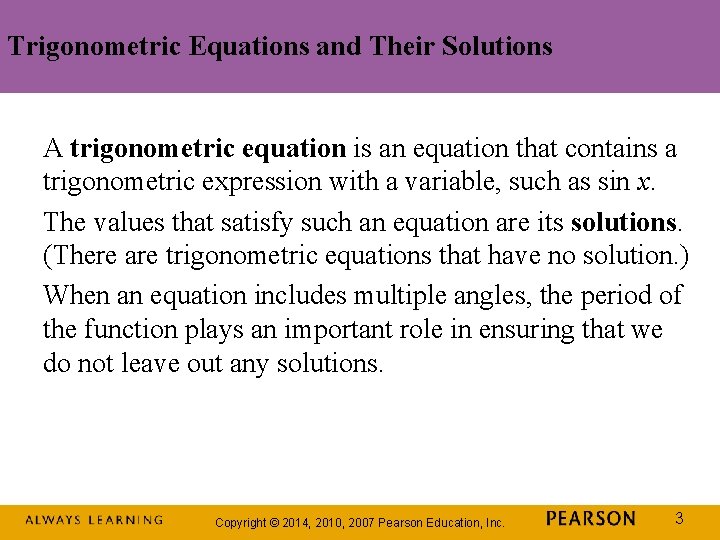 Trigonometric Equations and Their Solutions

A trigonometric equation is an equation that contains a trigonometric expression with a variable, such as $\sin x$.

The values that satisfy such an equation are its solutions. (There are trigonometric equations that have no solution.)

When an equation includes multiple angles, the period of the function plays an important role in ensuring that we do not leave out any solutions.

ALWAYS LEARNING Copyright © 2014, 2010, 2007 Pearson Education, Inc. PEARSON 3